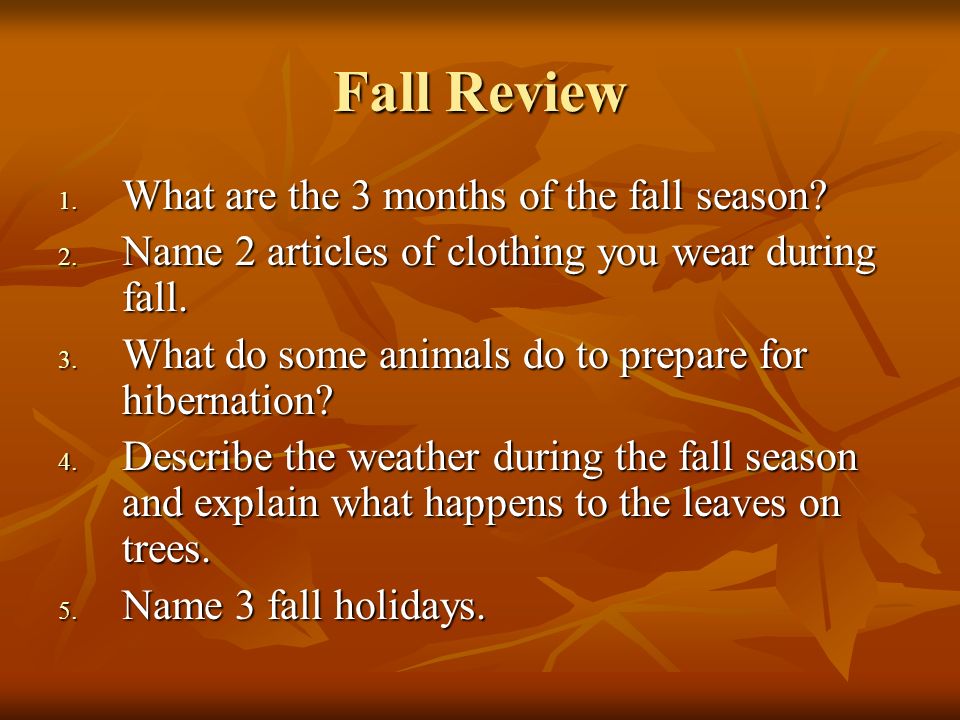 Fall Review

1. What are the 3 months of the fall season?
2. Name 2 articles of clothing you wear during fall.
3. What do some animals do to prepare for hibernation?
4. Describe the weather during the fall season and explain what happens to the leaves on trees.
5. Name 3 fall holidays.